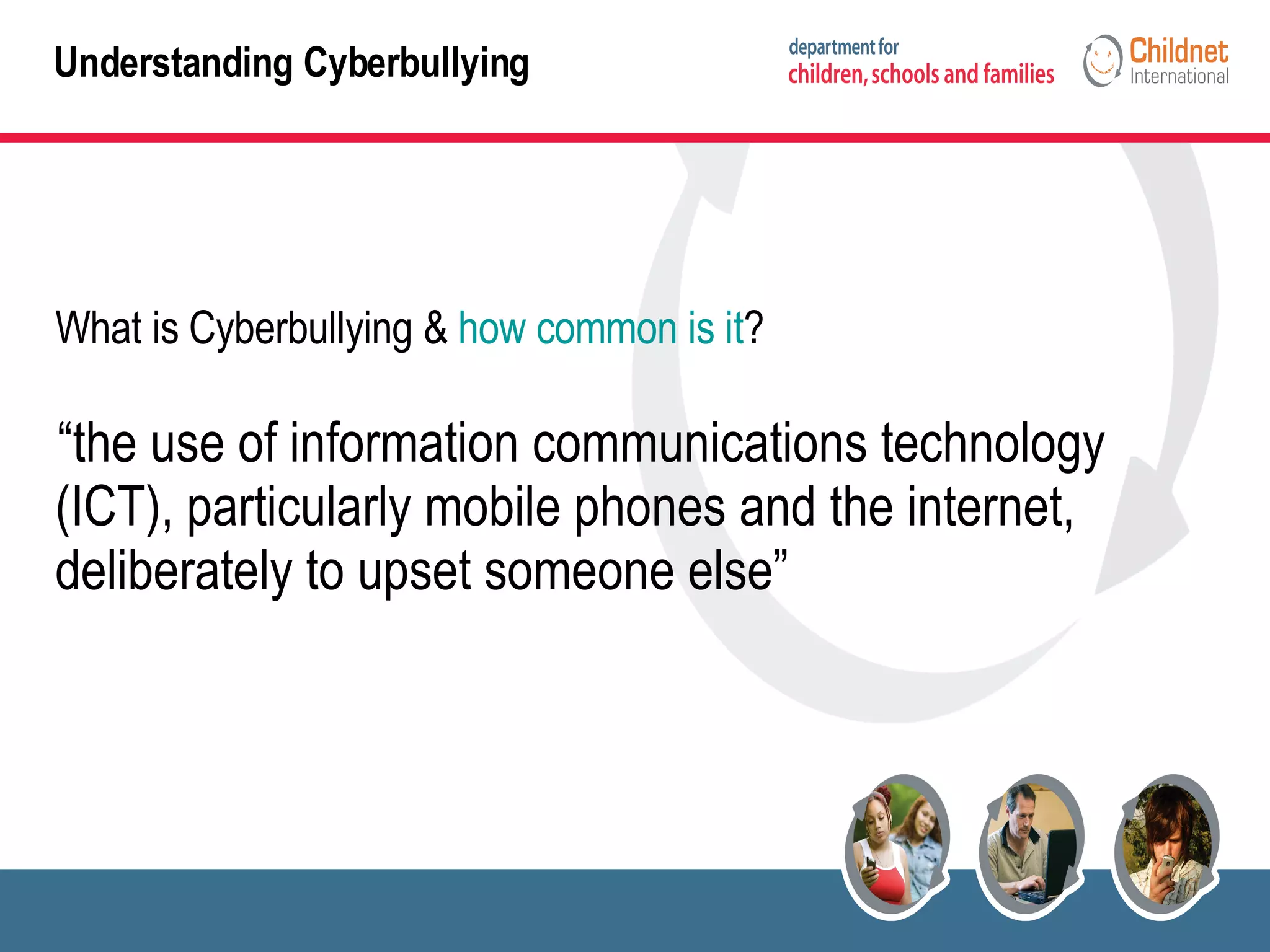 Understanding Cyberbullying

department for
children, schools and families

Childnet
International

What is Cyberbullying & how common is it?

“the use of information communications technology (ICT), particularly mobile phones and the internet, deliberately to upset someone else”